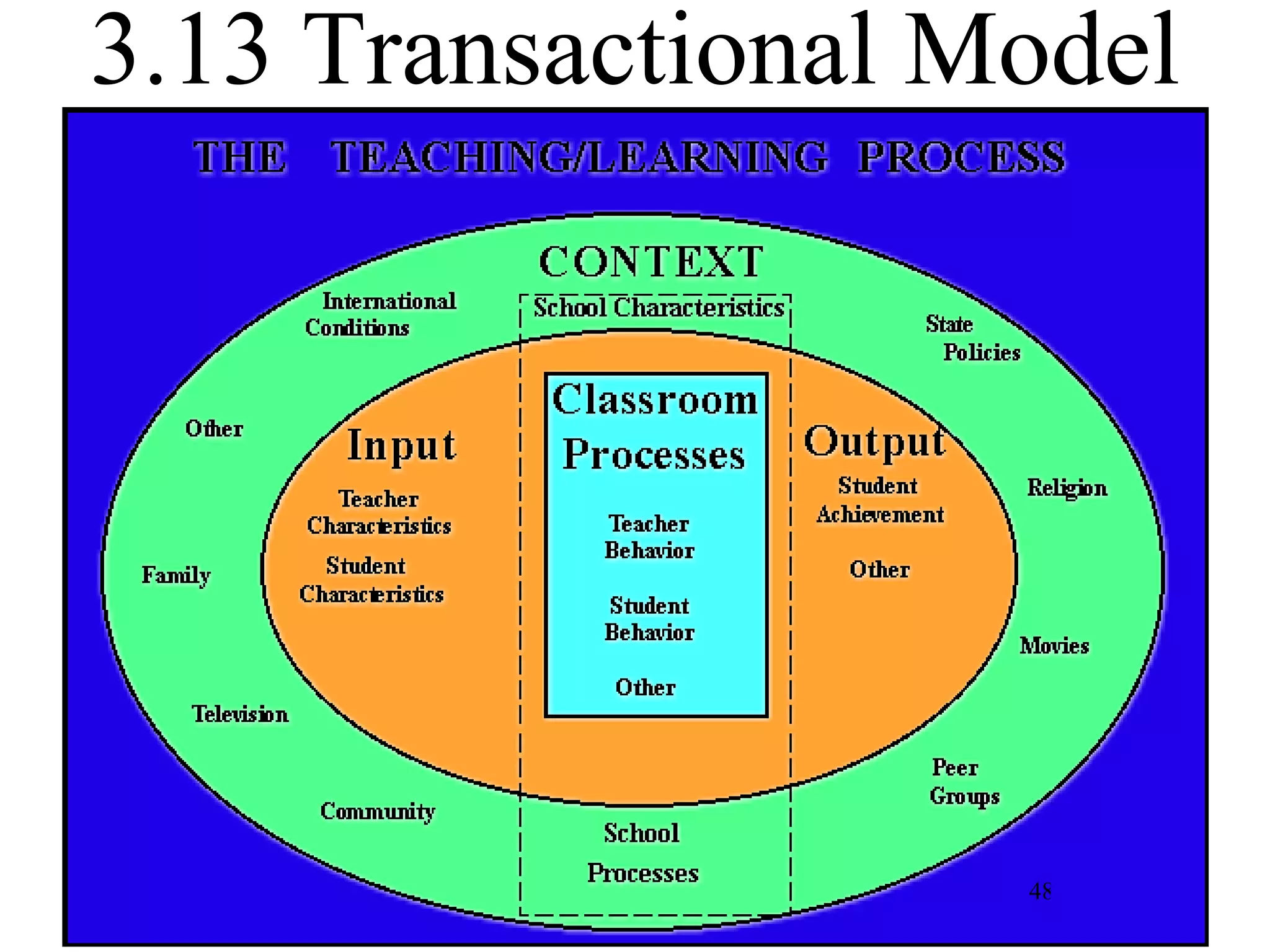 3.13 Transactional Model

THE TEACHING/LEARNING PROCESS

CONTEXT

International Conditions

School Characteristics

State Policies

Other

Input

Teacher Characteristics

Student Characteristics

Classroom Processes

Teacher Behavior

Student Behavior

Other

Output

Student Achievement

Other

Religion

Family

Movies

Television

Peer Groups

Community

School Processes

48